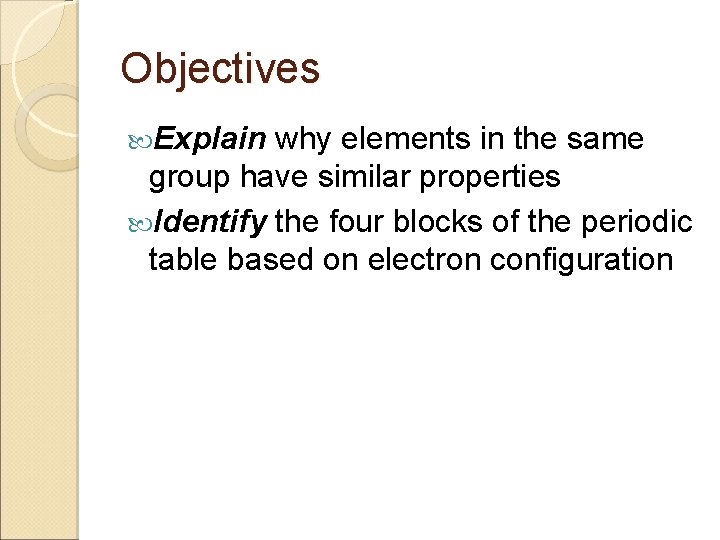 Objectives

Explain why elements in the same group have similar properties

Identify the four blocks of the periodic table based on electron configuration